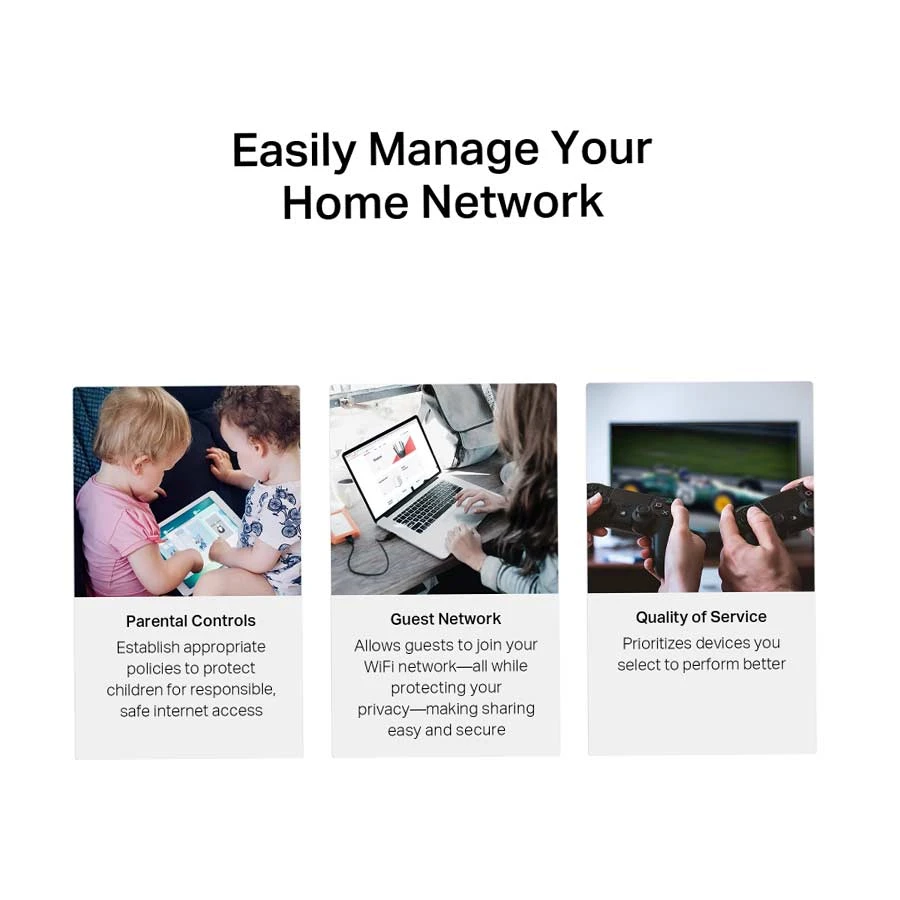 Easily Manage Your Home Network

Parental Controls

Establish appropriate policies to protect children for responsible, safe internet access

Guest Network

Allows guests to join your WiFi network—all while protecting your privacy—making sharing easy and secure

Quality of Service

Prioritizes devices you select to perform better